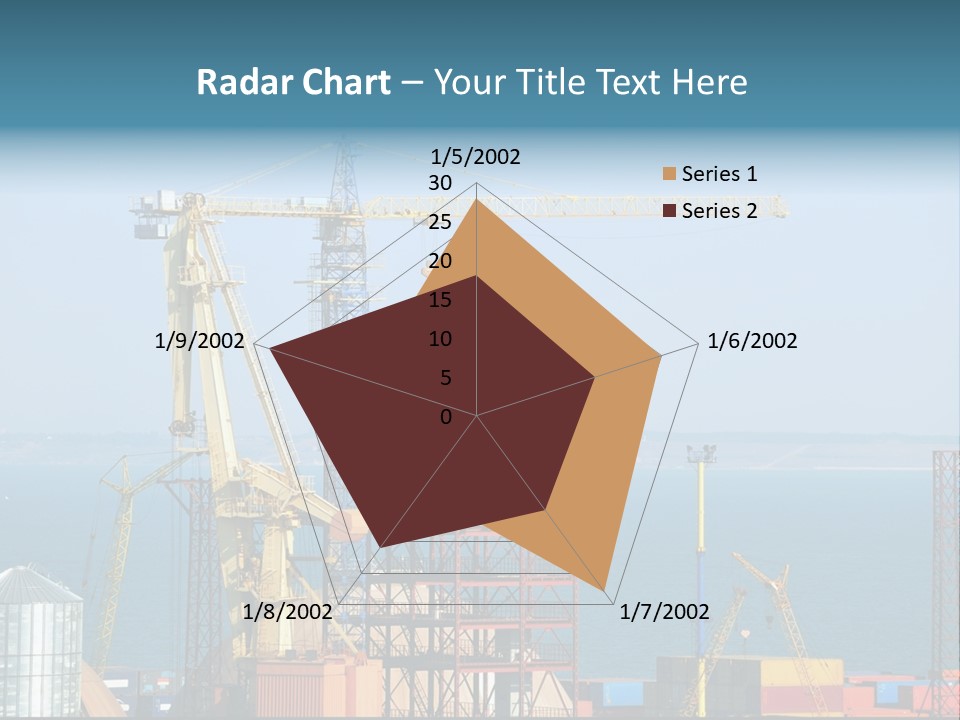 Radar Chart – Your Title Text Here

1/5/2002
30
25
20
15
10
5
0
1/6/2002
1/7/2002
1/8/2002
1/9/2002

Series 1
Series 2